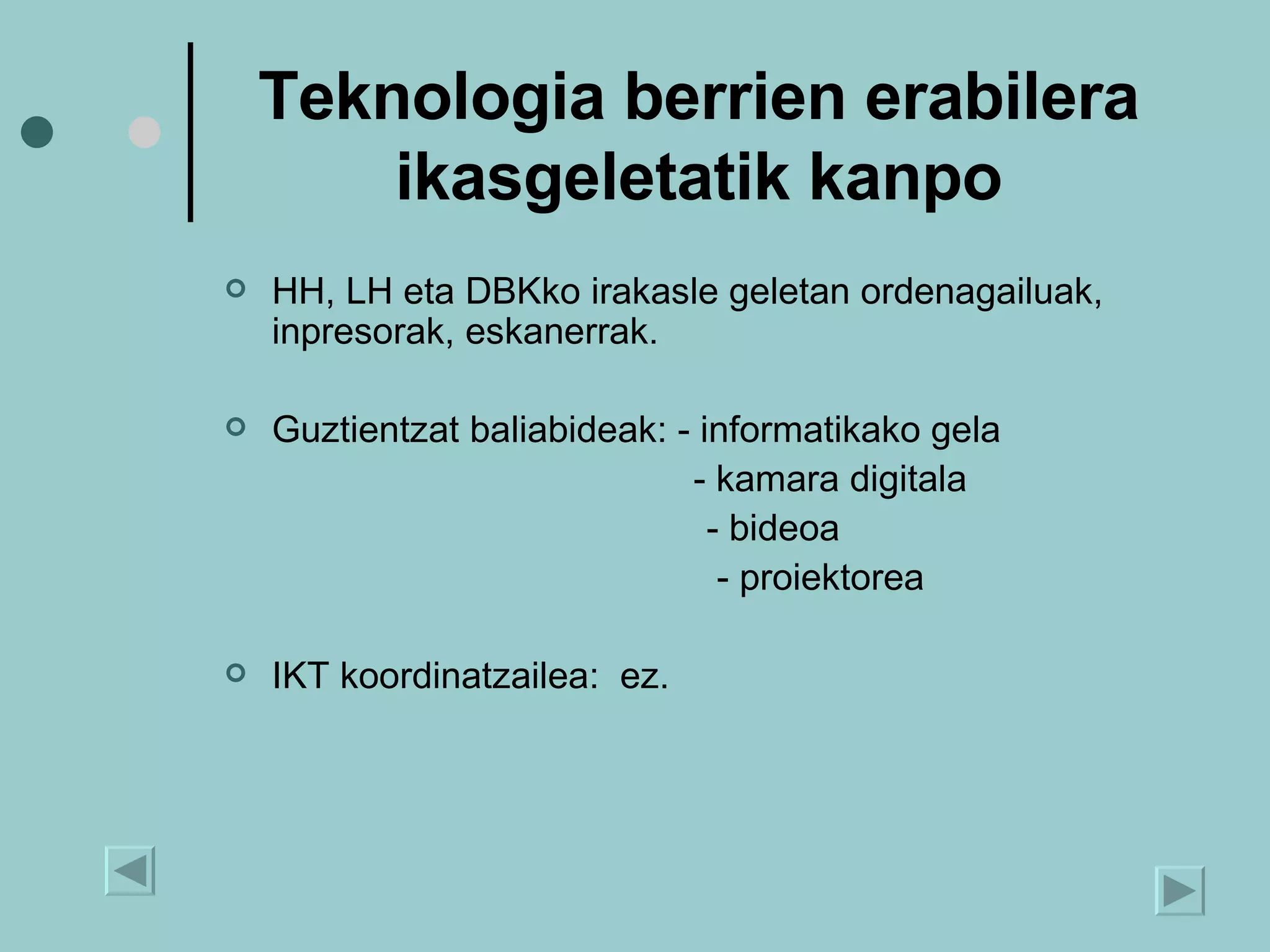 Teknologia berrien erabilera ikasgeletatik kanpo

HH, LH eta DBKko irakasle geletan ordenagailuak, inpresorak, eskanerrak.

Guztientzat baliabideak: - informatikako gela
- kamara digitala
- bideoa
- proiektorea

IKT koordinatzailea: ez.